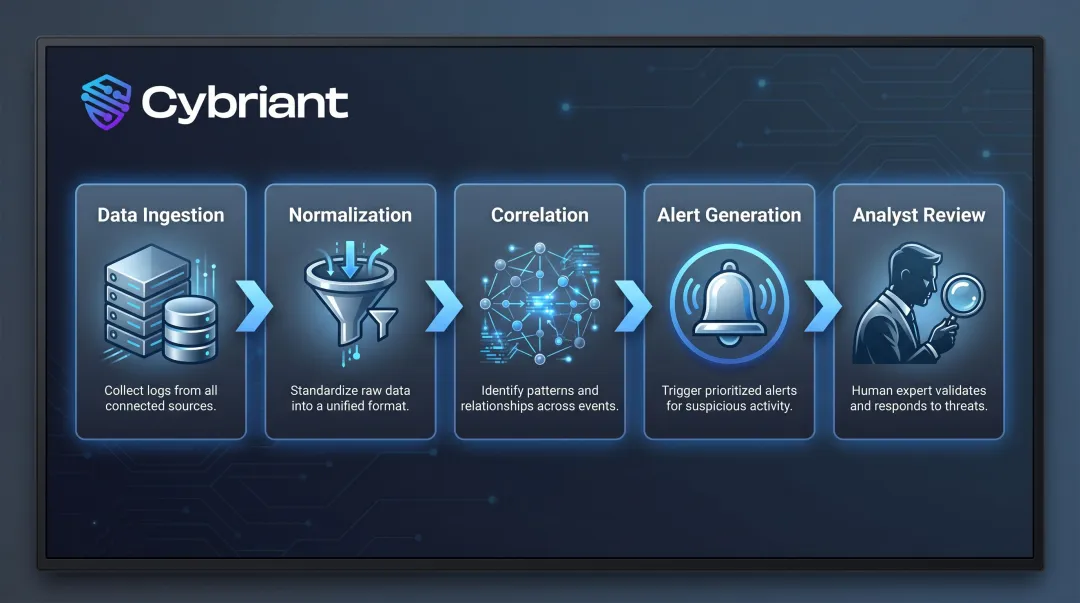 Cybriant

Data Ingestion

Collect logs from all connected sources.

Normalization

Standardize raw data into a unified format.

Correlation

Identify patterns and relationships across events.

Alert Generation

Trigger prioritized alerts for suspicious activity.

Analyst Review

Human expert validates and responds to threats.